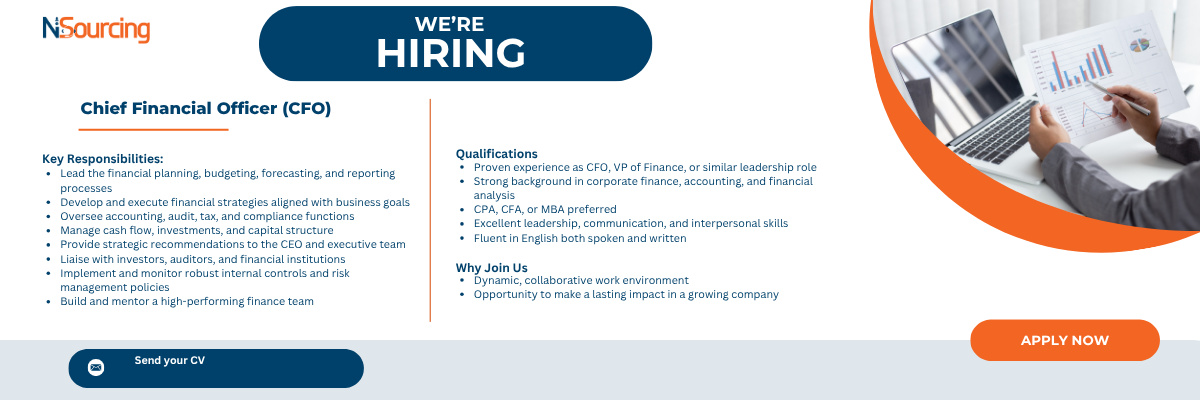 NSourcing

WE'RE
HIRING

Chief Financial Officer (CFO)

Key Responsibilities:
- Lead the financial planning, budgeting, forecasting, and reporting processes
- Develop and execute financial strategies aligned with business goals
- Oversee accounting, audit, tax, and compliance functions
- Manage cash flow, investments, and capital structure
- Provide strategic recommendations to the CEO and executive team
- Liaise with investors, auditors, and financial institutions
- Implement and monitor robust internal controls and risk management policies
- Build and mentor a high-performing finance team

Qualifications
- Proven experience as CFO, VP of Finance, or similar leadership role
- Strong background in corporate finance, accounting, and financial analysis
- CPA, CFA, or MBA preferred
- Excellent leadership, communication, and interpersonal skills
- Fluent in English both spoken and written

Why Join Us
- Dynamic, collaborative work environment
- Opportunity to make a lasting impact in a growing company

Send your CV

APPLY NOW